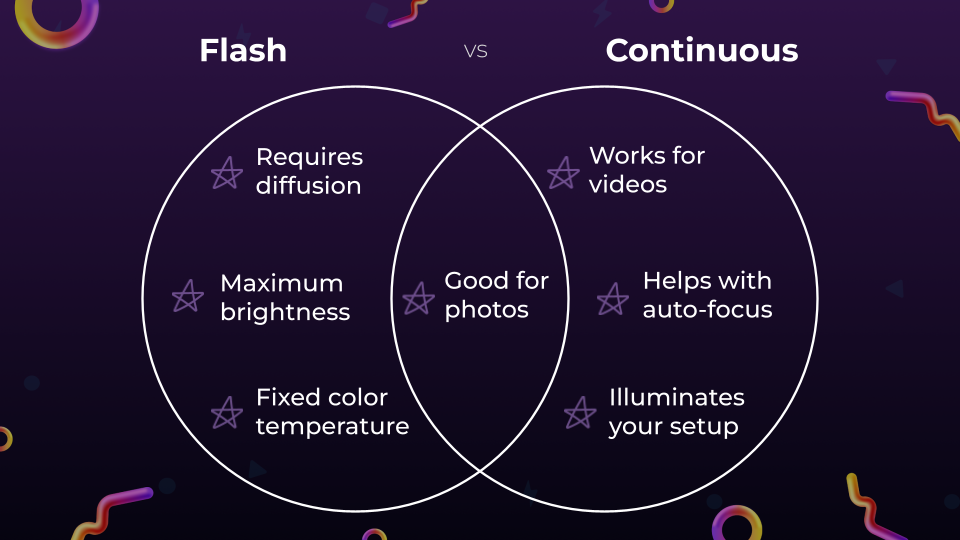 Flash

VS

Continuous

Requires diffusion

Maximum brightness

Fixed color temperature

Good for photos

Works for videos

Helps with auto-focus

Illuminates your setup